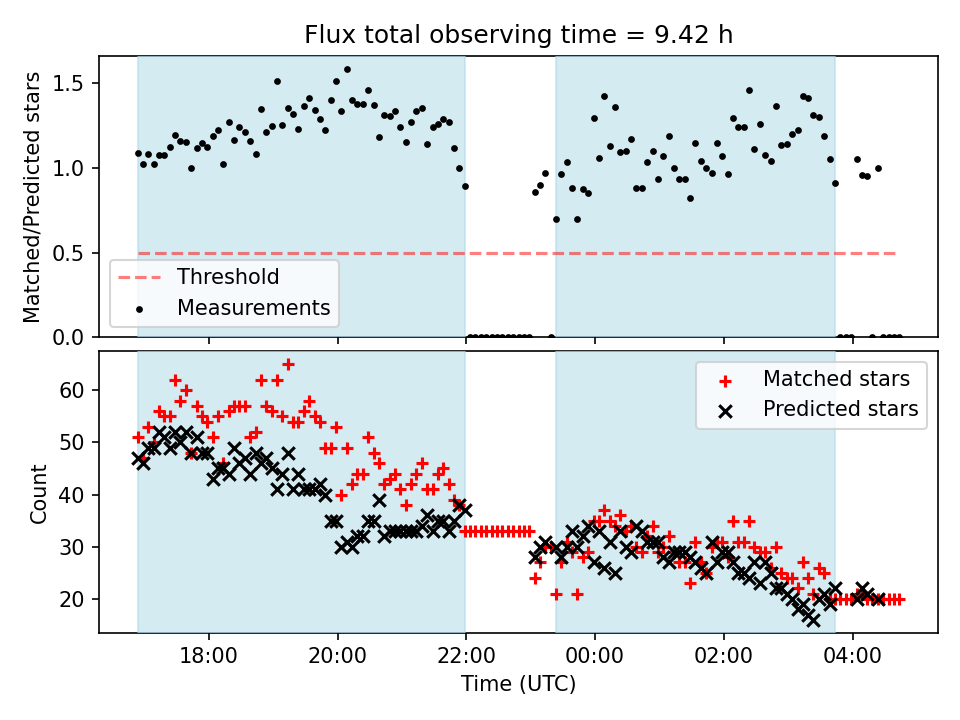 Flux total observing time = 9.42 h

Matched/Predicted stars

1.5
1.0
0.5
0.0

Threshold
Measurements

Count

60
50
40
30
20

Matched stars
Predicted stars

18:00
20:00
22:00
00:00
02:00
04:00

Time (UTC)